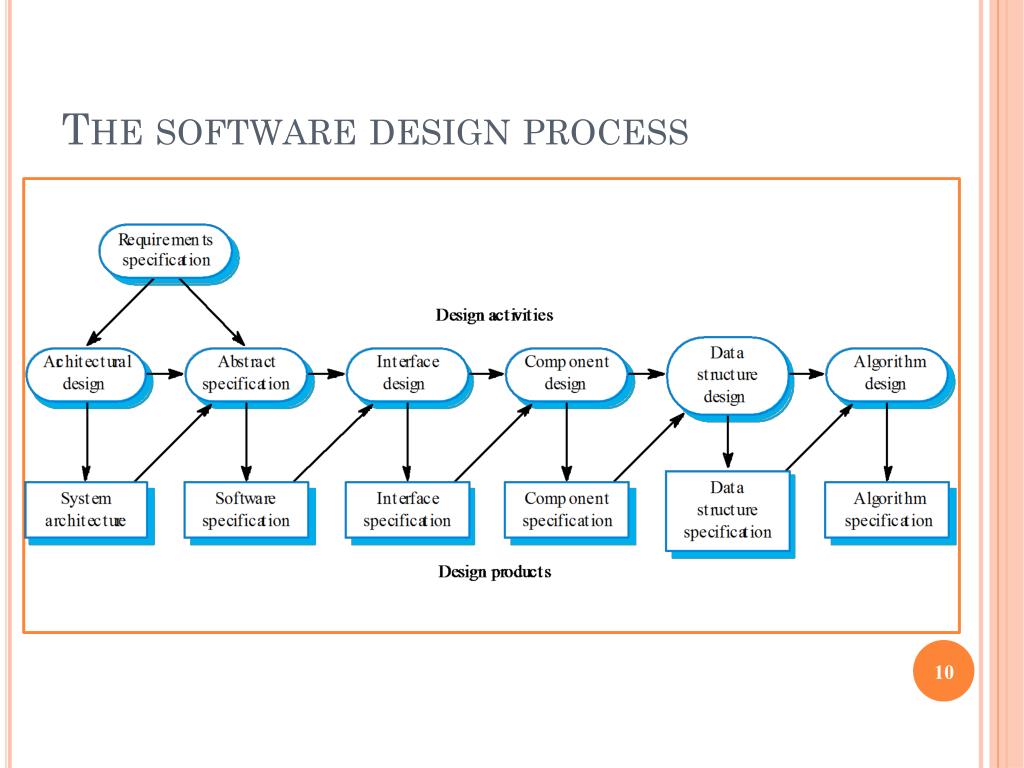 THE SOFTWARE DESIGN PROCESS

Requirements specification

Design activities

Architectural design

Abstract specification

Interface design

Component design

Data structure design

Algorithm design

System architecture

Software specification

Interface specification

Component specification

Data structure specification

Algorithm specification

Design products

10